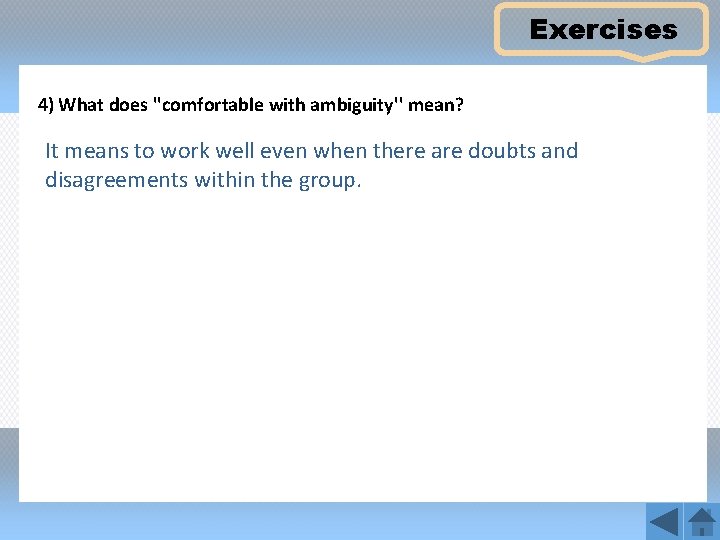 Exercises

4) What does "comfortable with ambiguity" mean?

It means to work well even when there are doubts and disagreements within the group.